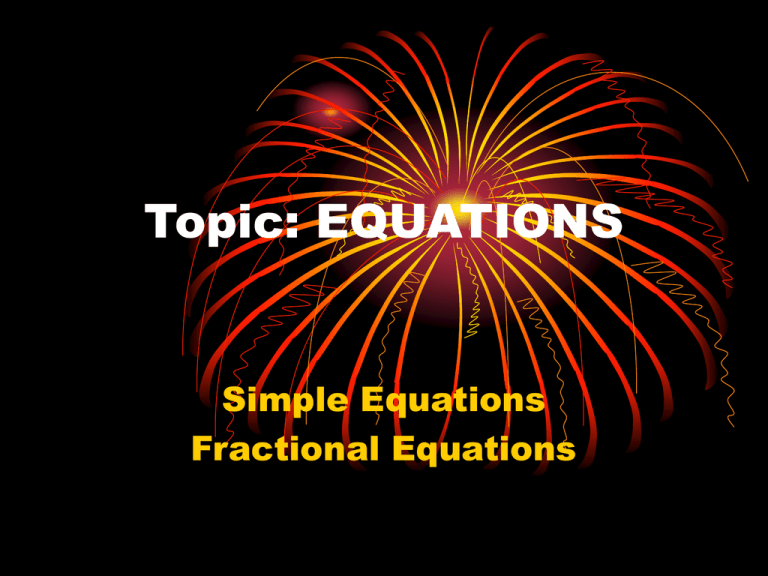 Topic: EQUATIONS

Simple Equations
Fractional Equations